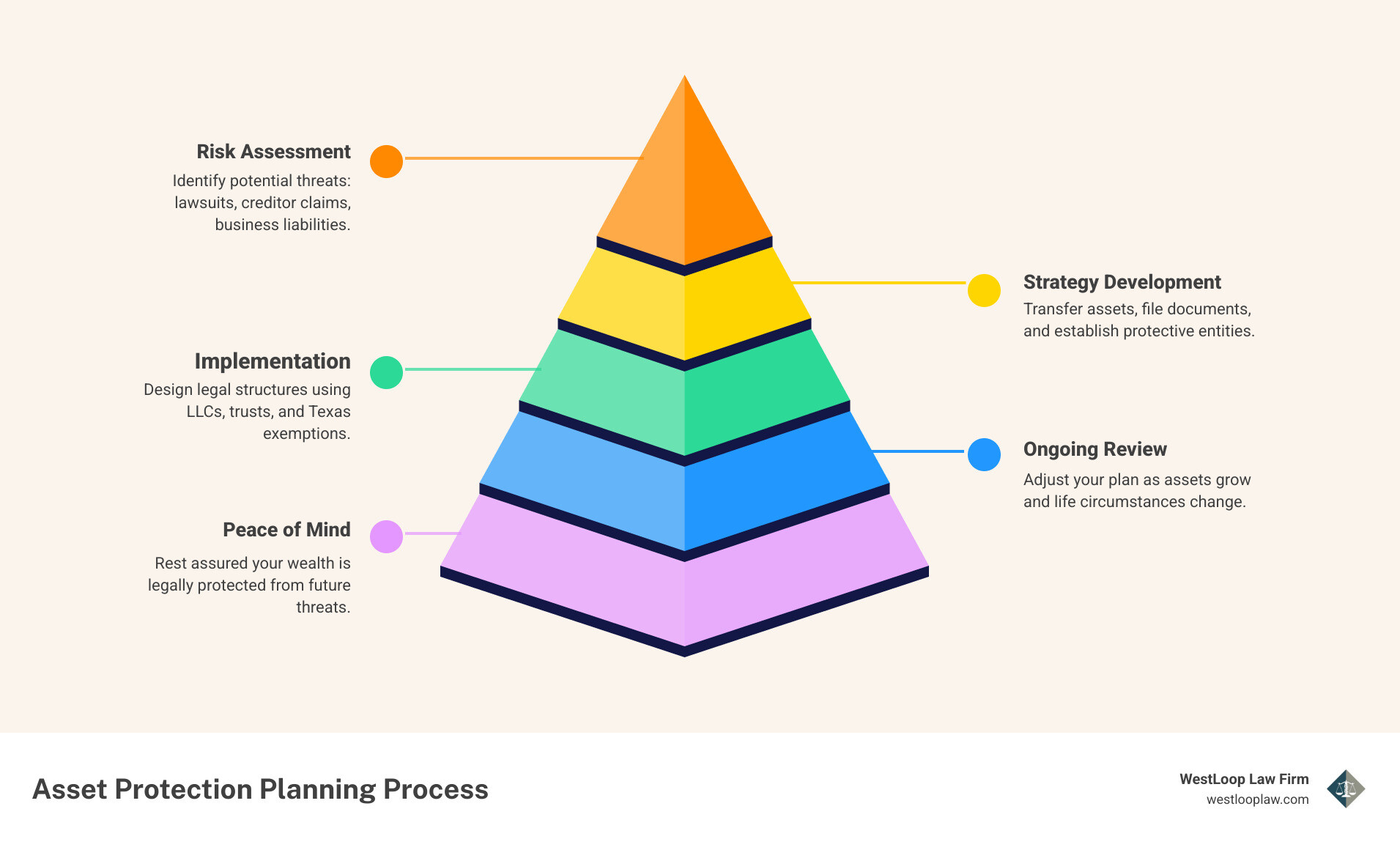 Risk Assessment
Identify potential threats: lawsuits, creditor claims, business liabilities.

Strategy Development
Transfer assets, file documents, and establish protective entities.

Implementation
Design legal structures using LLCs, trusts, and Texas exemptions.

Ongoing Review
Adjust your plan as assets grow and life circumstances change.

Peace of Mind
Rest assured your wealth is legally protected from future threats.

Asset Protection Planning Process

WestLoop Law Firm
westlooplaw.com